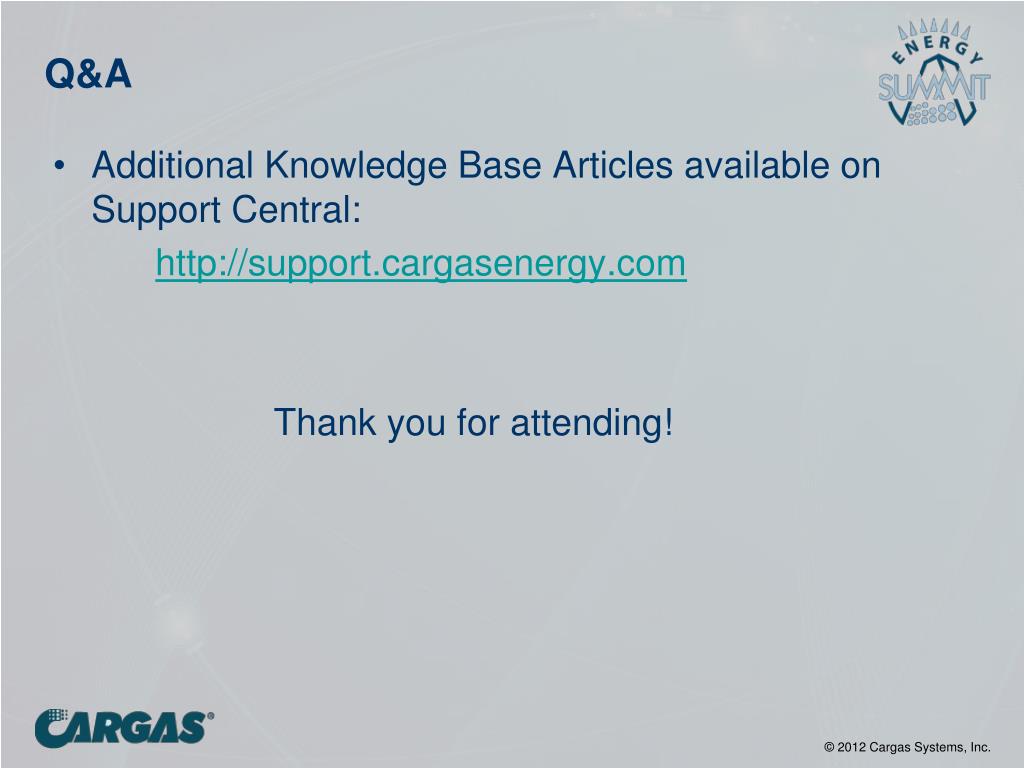 Q&A

ENERGY SUMMIT

• Additional Knowledge Base Articles available on Support Central:

http://support.cargasenergy.com

Thank you for attending!

CARGAS®

© 2012 Cargas Systems, Inc.